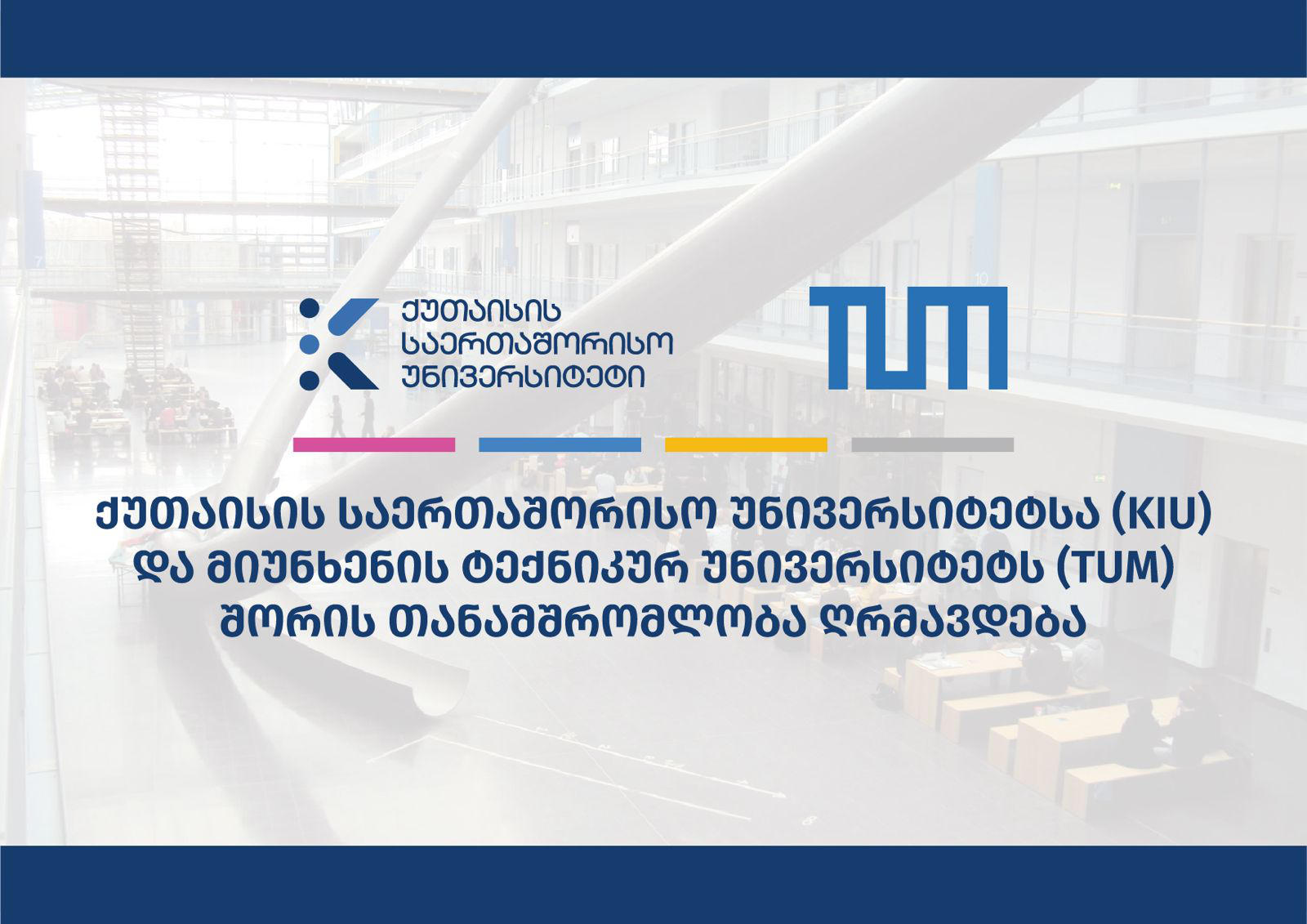 ქუთაისის საერთაშორისო უნივერსიტეტი

TUM

ქუთაისის საერთაშორისო უნივერსიტეტსა (KIU) და მიუნხენის ტექნიკურ უნივერსიტეტს (TUM) შორის თანამშრომლობა ღრმავდება